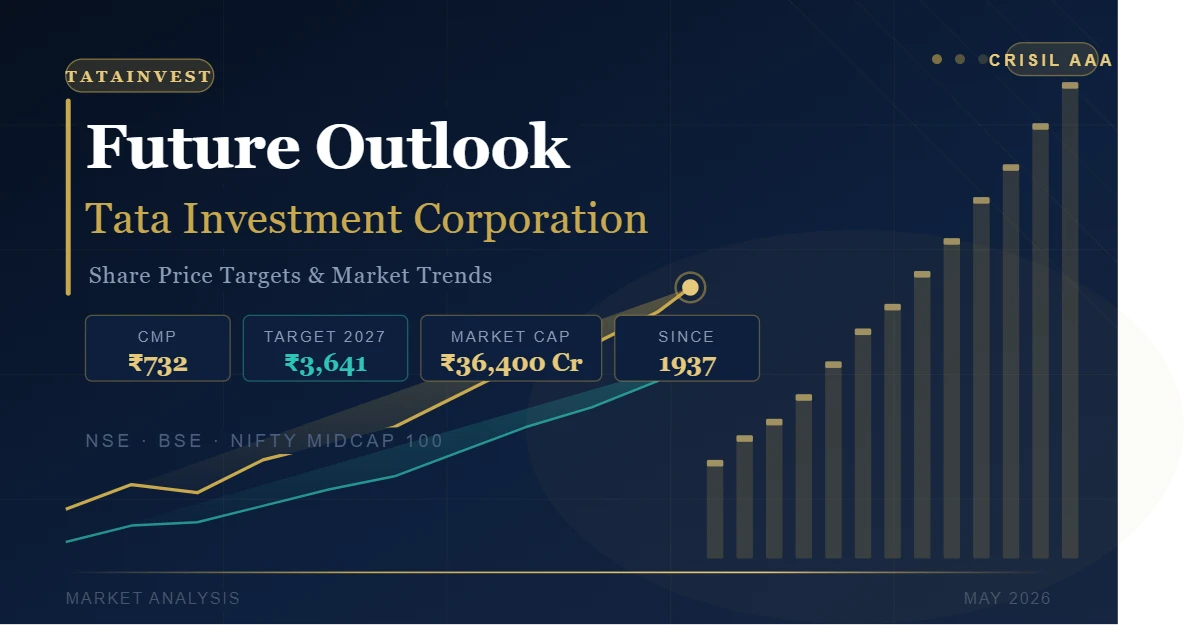 TATAINVEST

CRISIL AAA

Future Outlook

Tata Investment Corporation

Share Price Targets & Market Trends

CMP
₹732

TARGET 2027
₹3,641

MARKET CAP
₹36,400 Cr

SINCE
1937

NSE · BSE · NIFTY MIDCAP 100

MARKET ANALYSIS

MAY 2026